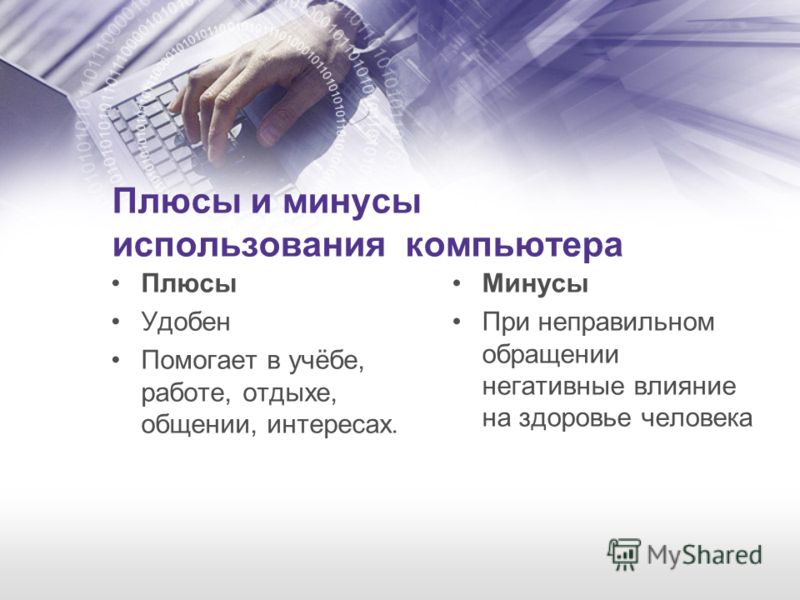 Плюсы и минусы использования компьютера

• Плюсы
• Удобен
• Помогает в учёбе, работе, отдыхе, общении, интересах.

• Минусы
• При неправильном обращении негативные влияние на здоровье человека

MyShared